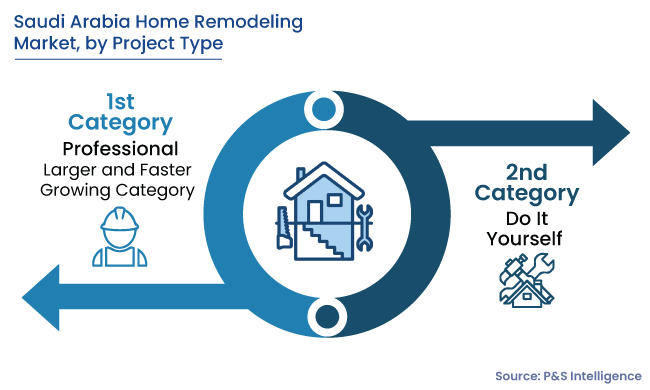 Saudi Arabia Home Remodeling Market, by Project Type

1st Category
Professional
Larger and Faster Growing Category

2nd Category
Do It Yourself

Source: P&S Intelligence